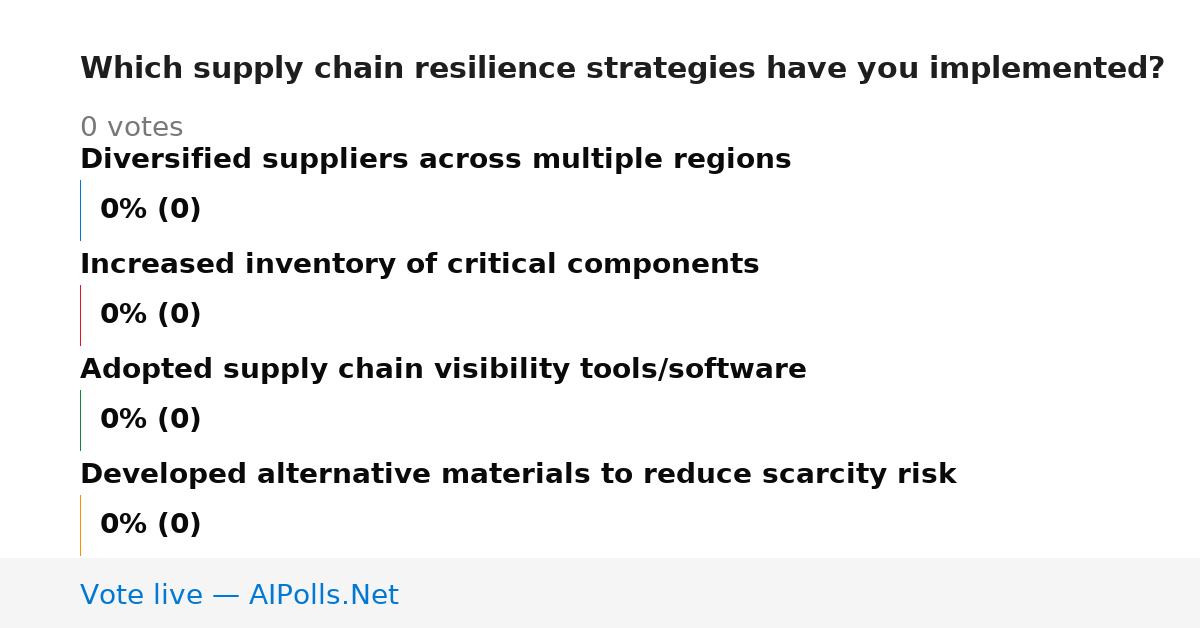 Which supply chain resilience strategies have you implemented?

0 votes

Diversified suppliers across multiple regions

0% (0)

Increased inventory of critical components

0% (0)

Adopted supply chain visibility tools/software

0% (0)

Developed alternative materials to reduce scarcity risk

0% (0)

Vote live — AIPolls.Net